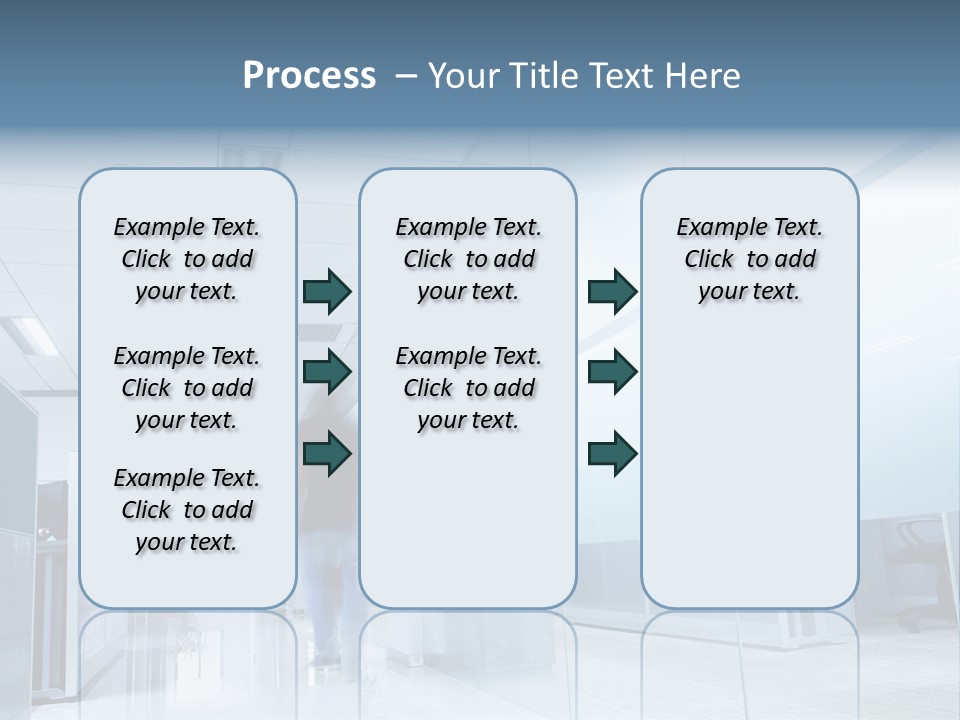 Process – Your Title Text Here

Example Text. Click to add your text.

Example Text. Click to add your text.

Example Text. Click to add your text.

Example Text. Click to add your text.

Example Text. Click to add your text.

Example Text. Click to add your text.